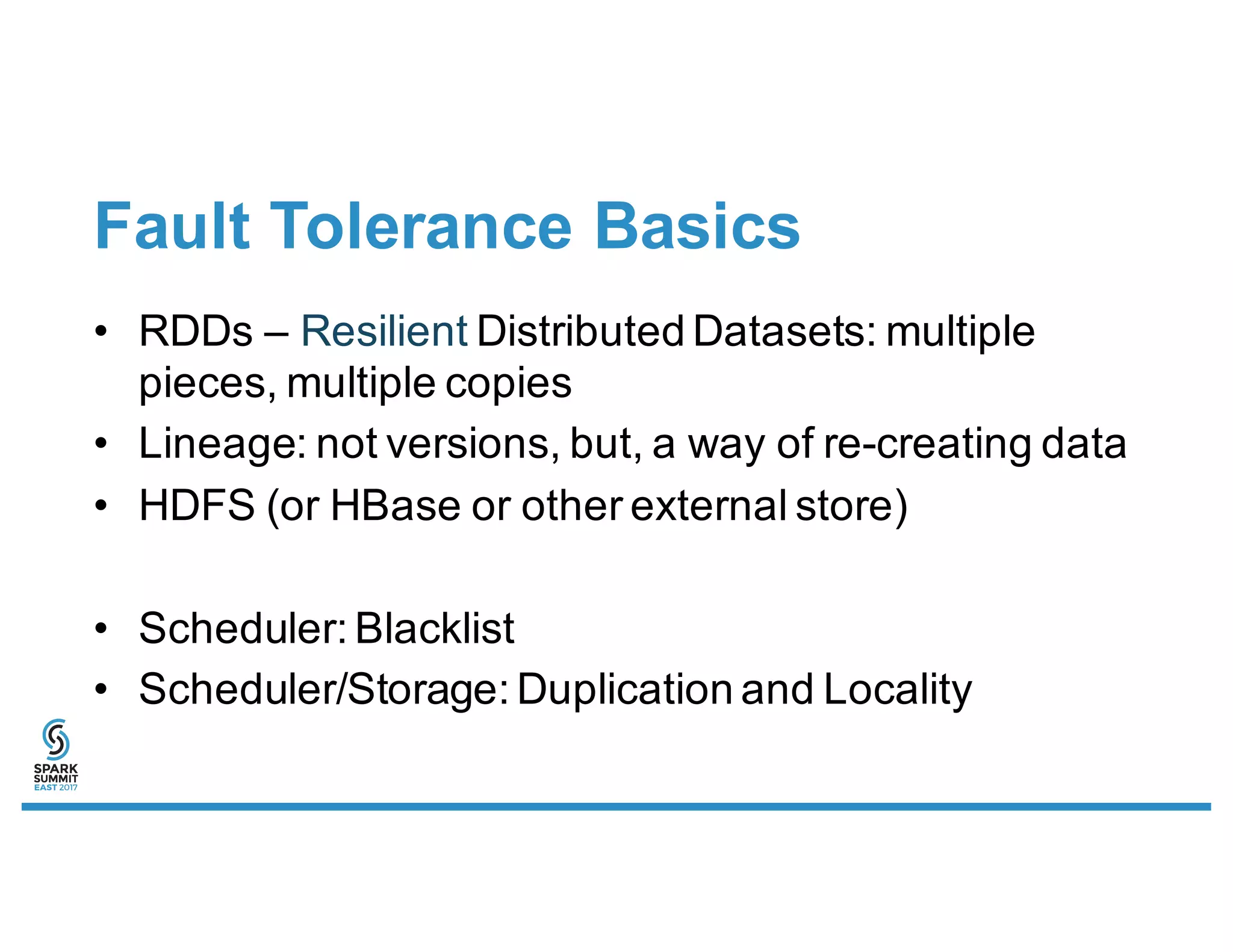 Fault Tolerance Basics

• RDDs – Resilient Distributed Datasets: multiple pieces, multiple copies
• Lineage: not versions, but, a way of re-creating data
• HDFS (or HBase or other external store)

• Scheduler: Blacklist
• Scheduler/Storage: Duplication and Locality

SPARK SUMMIT EAST 2017